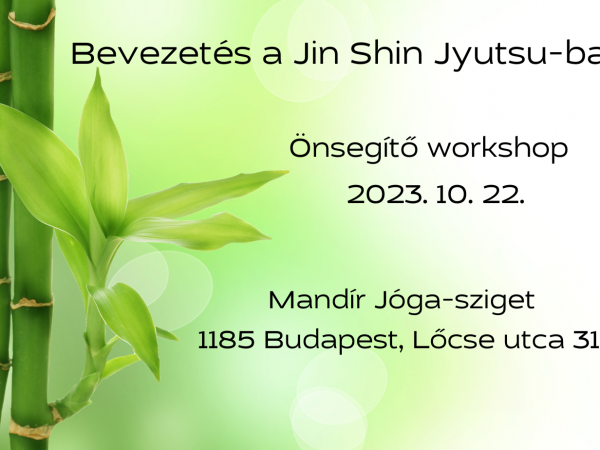 Bevezetés a Jin Shin Jyutsu-ba

Önsegítő workshop
2023. 10. 22.

Mandír Jóga-sziget
1185 Budapest, Lőcse utca 31